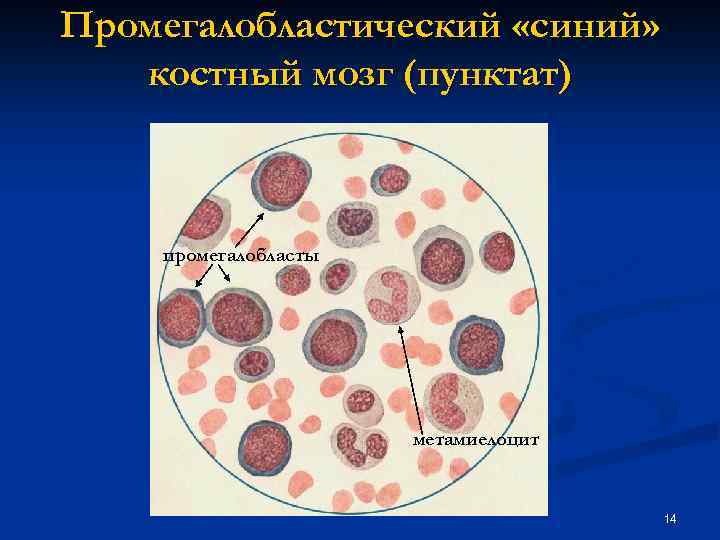 Промегалобластический «синий» костный мозг (пунктат)

промегалобласты

метамиелоцит

14